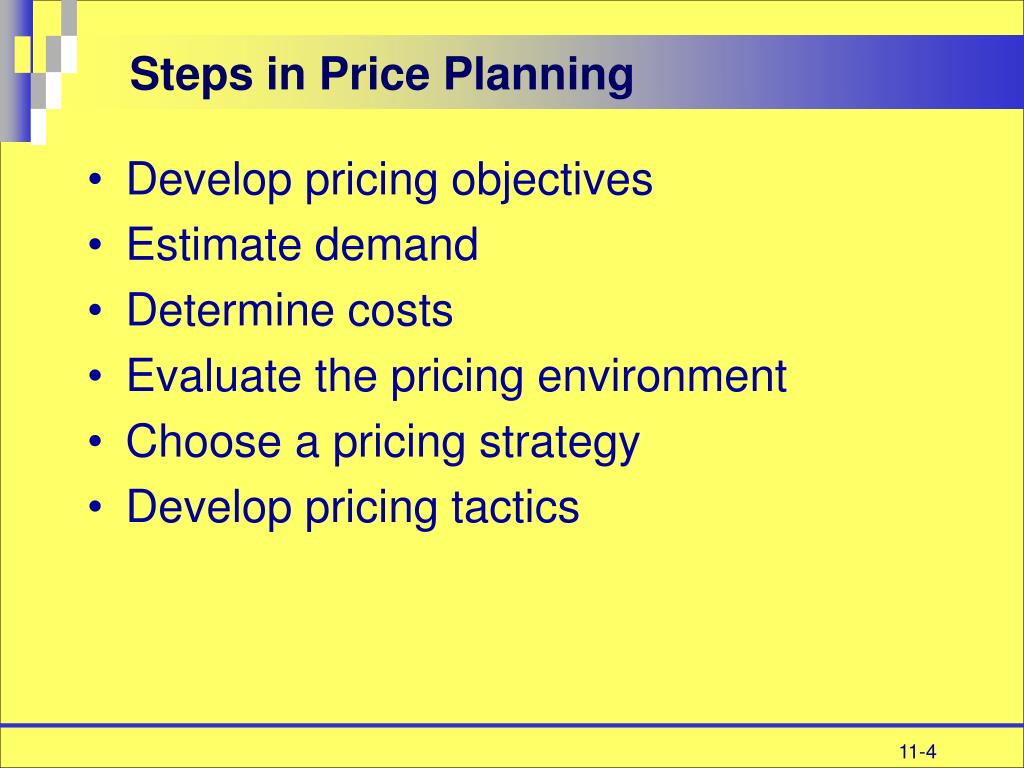 Steps in Price Planning

• Develop pricing objectives
• Estimate demand
• Determine costs
• Evaluate the pricing environment
• Choose a pricing strategy
• Develop pricing tactics

11-4